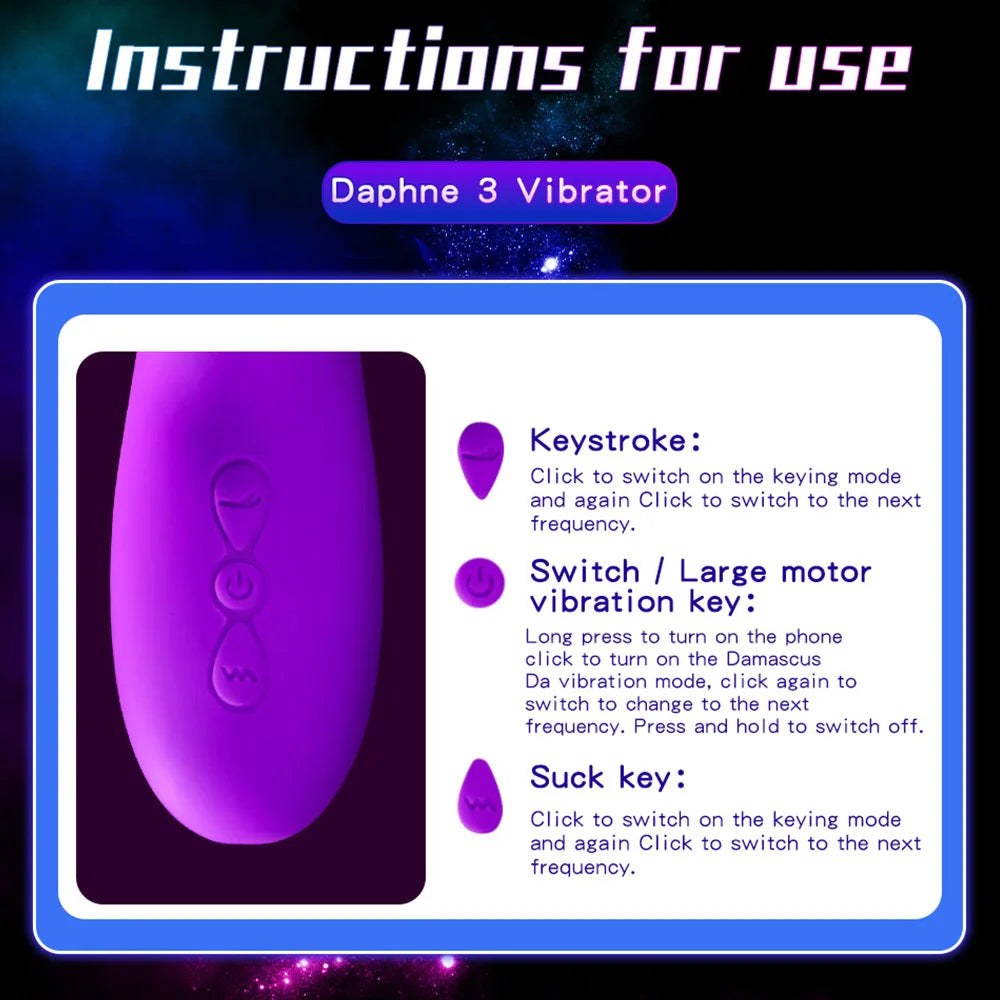 Instructions for use

Daphne 3 Vibrator

Keystroke:
Click to switch on the keying mode and again Click to switch to the next frequency.

Switch / Large motor vibration key:
Long press to turn on the phone click to turn on the Damascus Da vibration mode, click again to switch to change to the next frequency. Press and hold to switch off.

Suck key:
Click to switch on the keying mode and again Click to switch to the next frequency.